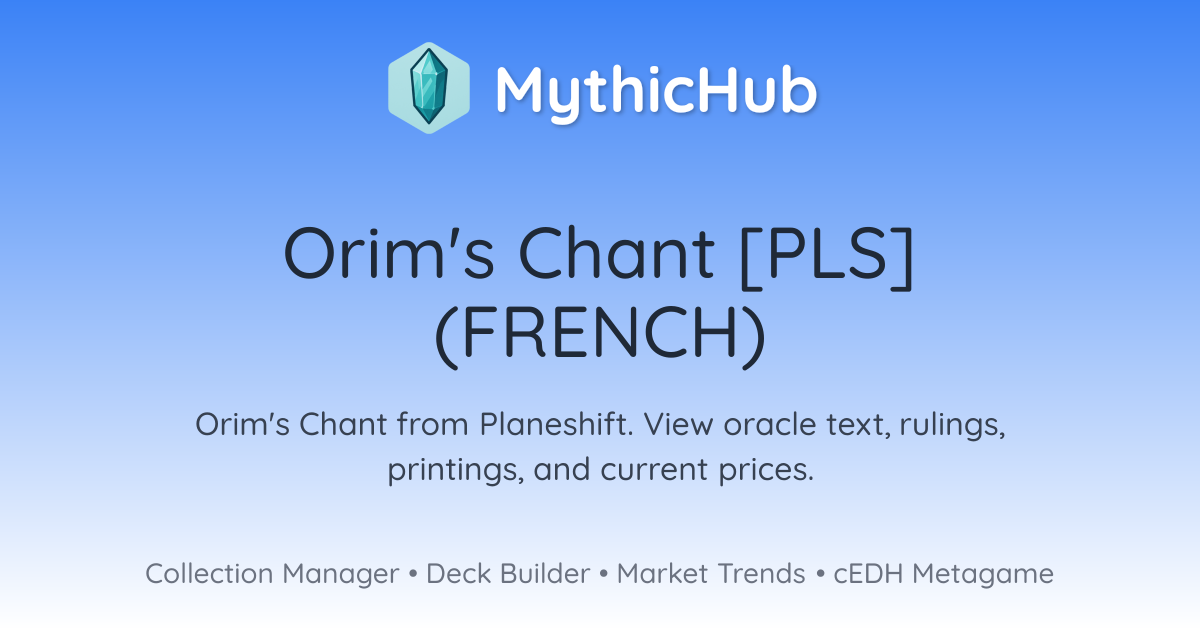 MythicHub

Orim's Chant [PLS] (FRENCH)

Orim's Chant from Planeshift. View oracle text, rulings, printings, and current prices.

Collection Manager • Deck Builder • Market Trends • cEDH Metagame